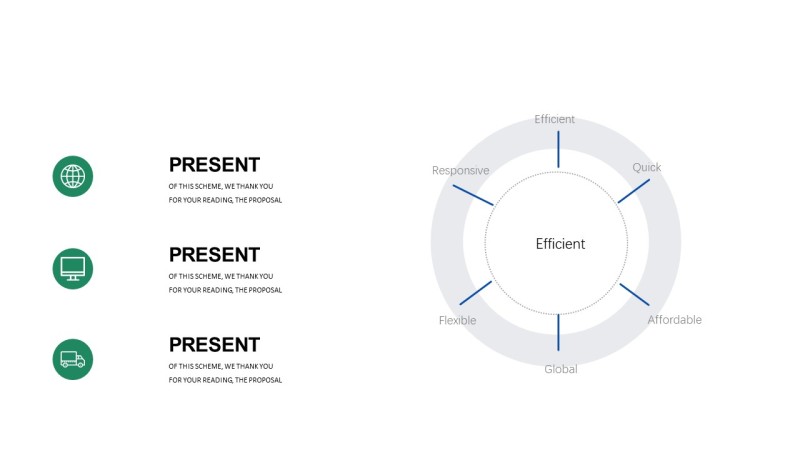 PRESENT
OF THIS SCHEME, WE THANK YOU FOR YOUR READING, THE PROPOSAL

PRESENT
OF THIS SCHEME, WE THANK YOU FOR YOUR READING, THE PROPOSAL

PRESENT
OF THIS SCHEME, WE THANK YOU FOR YOUR READING, THE PROPOSAL

Efficient
Quick
Affordable
Global
Flexible
Responsive
Efficient